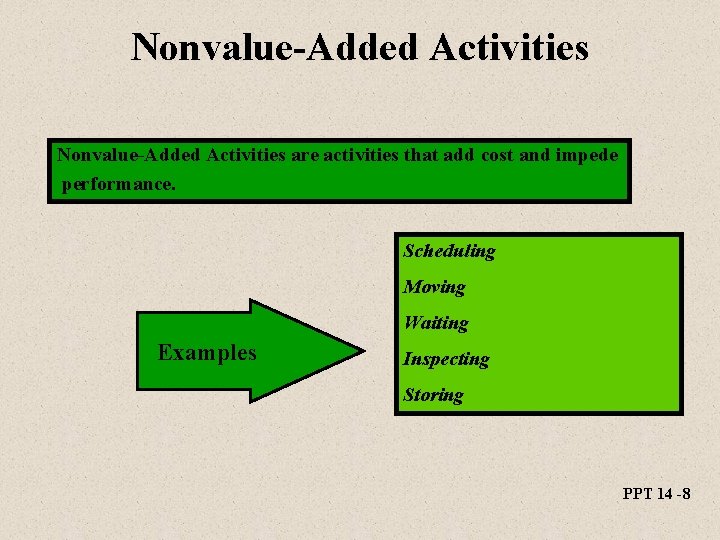 Nonvalue-Added Activities

Nonvalue-Added Activities are activities that add cost and impede performance.

Examples

Scheduling
Moving
Waiting
Inspecting
Storing

PPT 14 -8